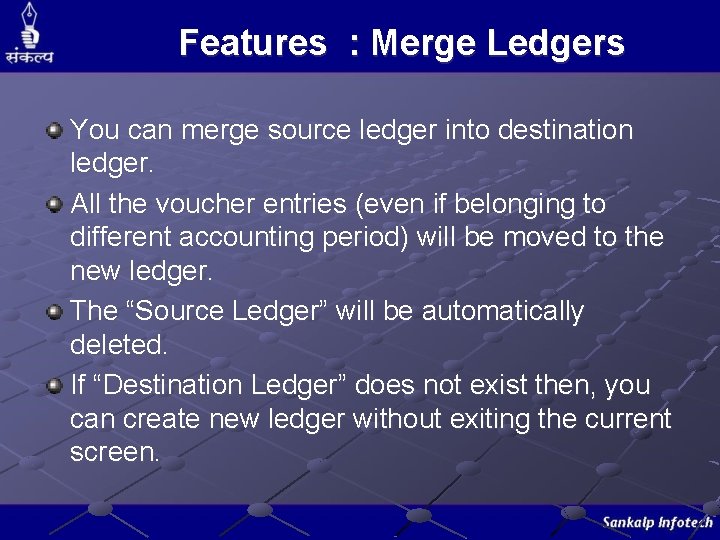 संकल्प

Features : Merge Ledgers

You can merge source ledger into destination ledger.

All the voucher entries (even if belonging to different accounting period) will be moved to the new ledger.

The “Source Ledger” will be automatically deleted.

If “Destination Ledger” does not exist then, you can create new ledger without exiting the current screen.

Sankalp Infotech